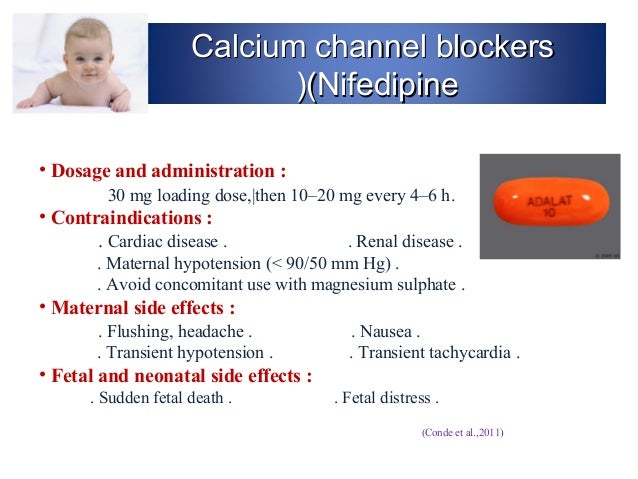 Calcium channel blockers )(Nifedipine

• Dosage and administration :
30 mg loading dose,|then 10–20 mg every 4–6 h.

• Contraindications :
. Cardiac disease . . Renal disease .
. Maternal hypotension (< 90/50 mm Hg) .
. Avoid concomitant use with magnesium sulphate .

• Maternal side effects :
. Flushing, headache . . Nausea .
. Transient hypotension . . Transient tachycardia .

• Fetal and neonatal side effects :
. Sudden fetal death . . Fetal distress .

ADALAT 10

(Conde et al.,2011)